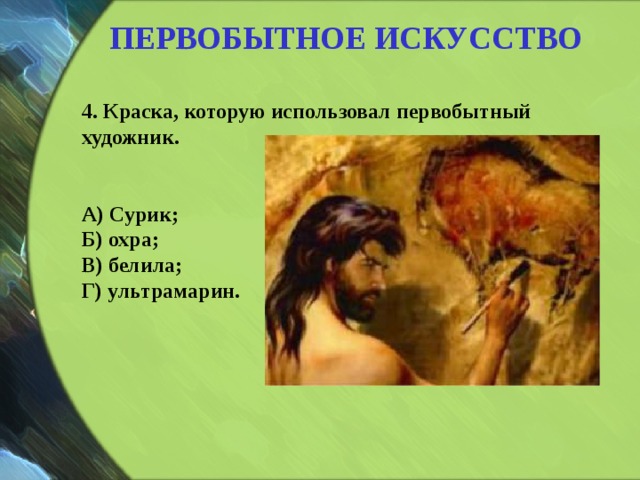 ПЕРВОБЫТНОЕ ИСКУССТВО

4. Краска, которую использовал первобытный художник.

А) Сурик;
Б) охра;
В) белила;
Г) ультрамарин.